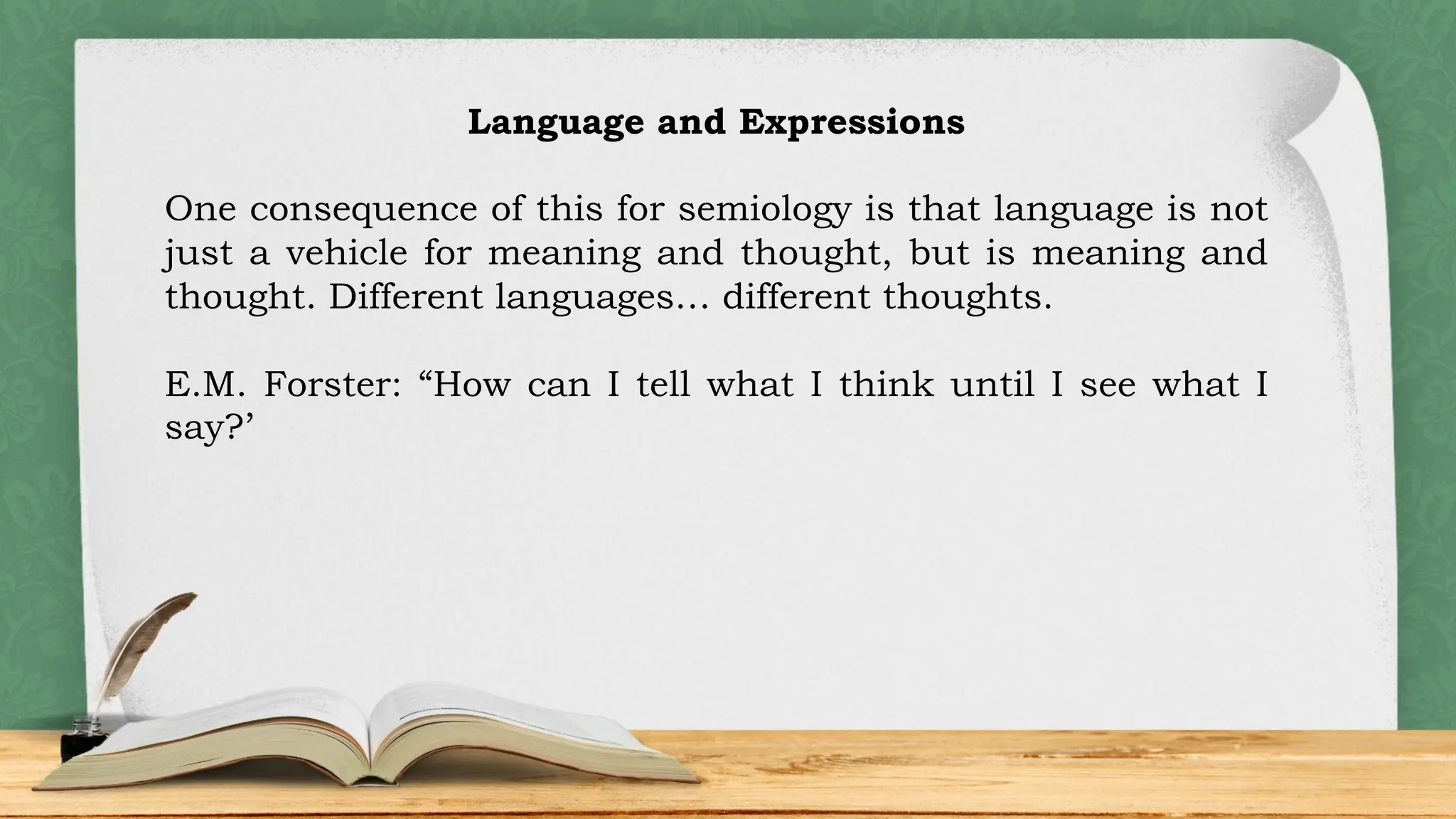 Language and Expressions

One consequence of this for semiology is that language is not just a vehicle for meaning and thought, but is meaning and thought. Different languages… different thoughts.

E.M. Forster: “How can I tell what I think until I see what I say?’